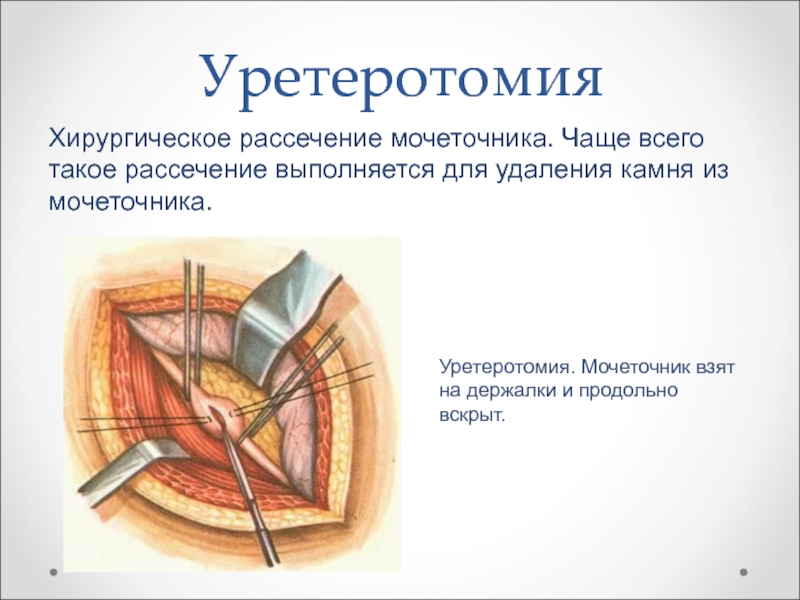 Уретеротомия

Хирургическое рассечение мочеточника. Чаще всего такое рассечение выполняется для удаления камня из мочеточника.

Уретеротомия. Мочеточник взят на держалки и продольно вскрыт.